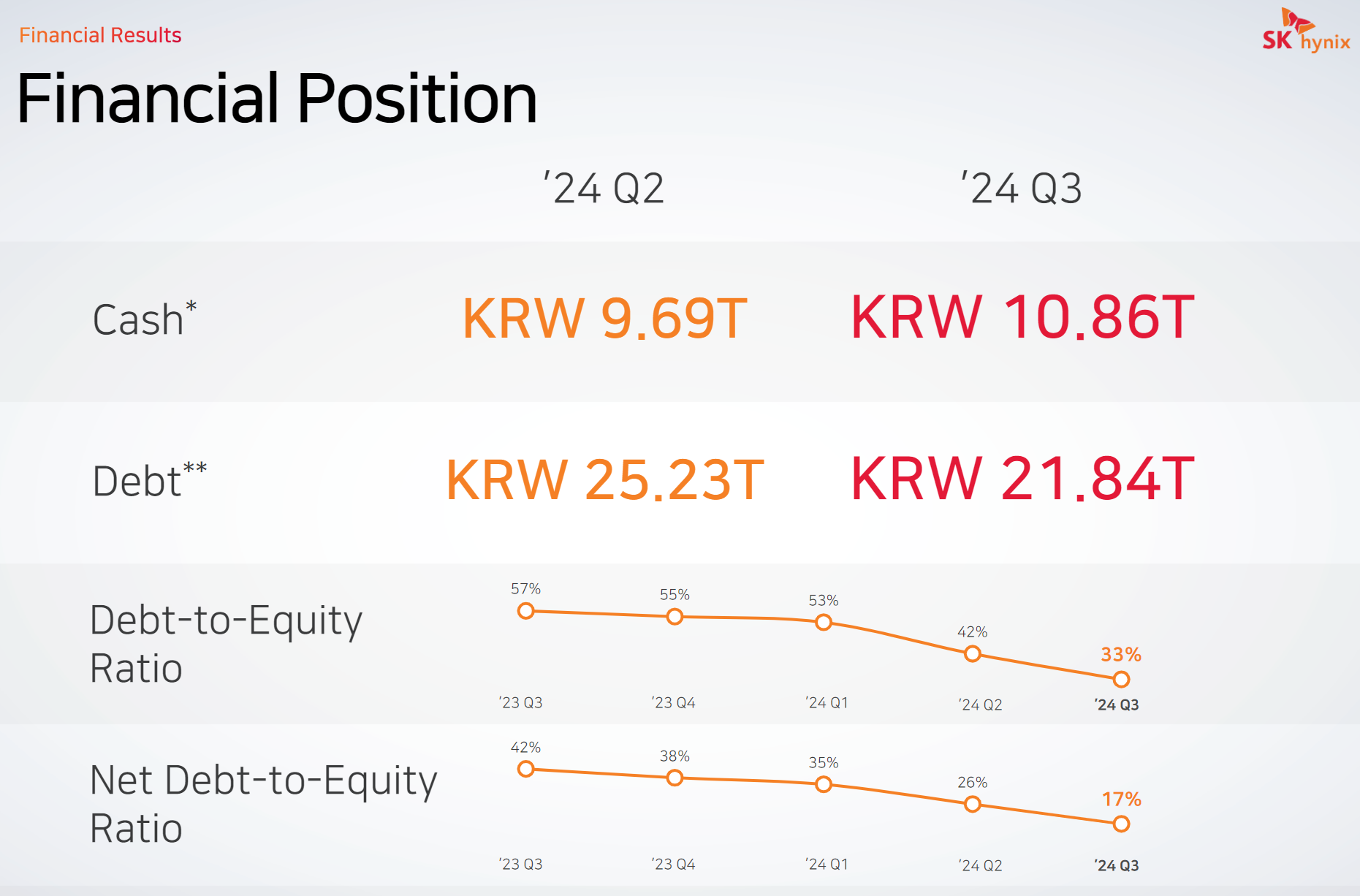 Financial Results

SK hynix

Financial Position

| | '24 Q2 | '24 Q3 |
|---|---|---|
| Cash* | KRW 9.69T | KRW 10.86T |
| Debt** | KRW 25.23T | KRW 21.84T |

Debt-to-Equity Ratio

57% 55% 53% 42% 33%

'23 Q3 '23 Q4 '24 Q1 '24 Q2 '24 Q3

Net Debt-to-Equity Ratio

42% 38% 35% 26% 17%

'23 Q3 '23 Q4 '24 Q1 '24 Q2 '24 Q3